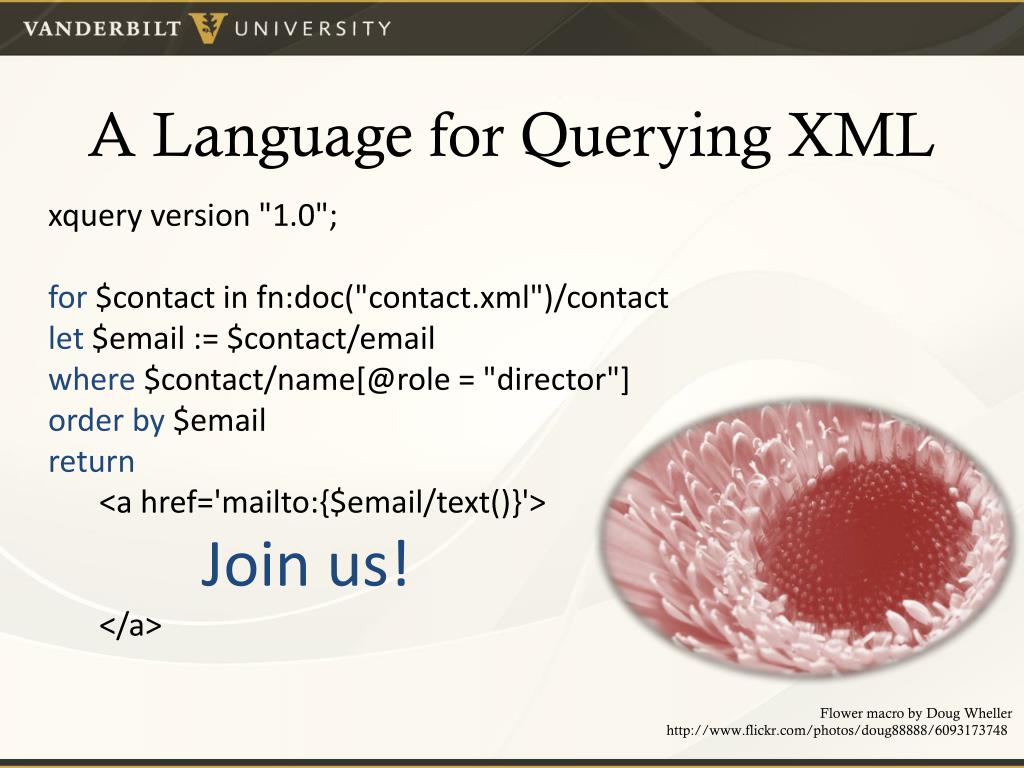 VANDERBILT UNIVERSITY

A Language for Querying XML

xquery version "1.0";

for \$contact in fn:doc("contact.xml")/contact
let \$email := \$contact/email
where \$contact/name[@role = "director"]
order by \$email
return
<a href='mailto:{\$email/text()}'>
Join us!
</a>

Flower macro by Doug Wheller
http://www.flickr.com/photos/doug88888/6093173748